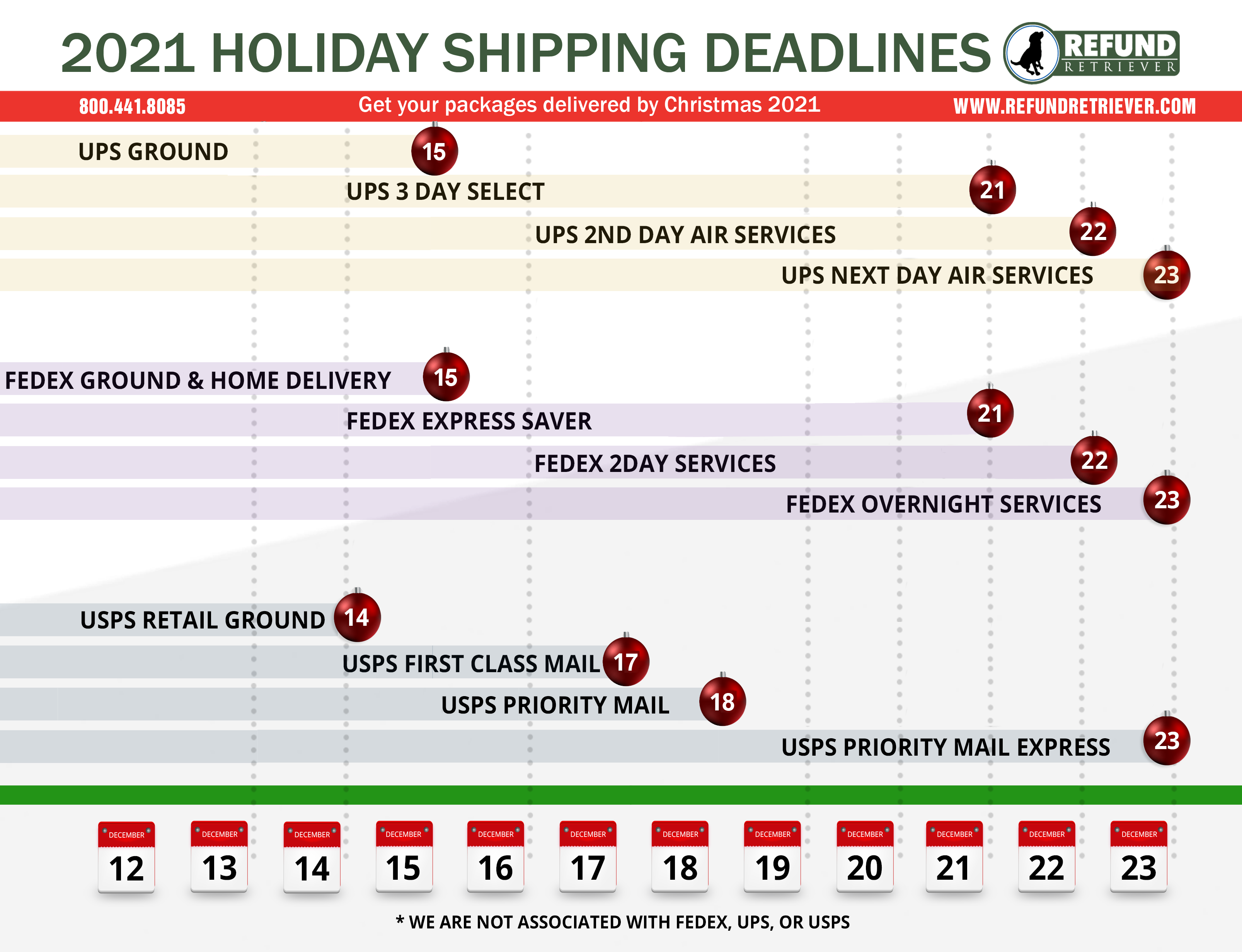 2021 HOLIDAY SHIPPING DEADLINES

REFUND RETRIEVER

800.441.8085 Get your packages delivered by Christmas 2021 WWW.REFUNDRETRIEVER.COM

UPS GROUND 15

UPS 3 DAY SELECT 21

UPS 2ND DAY AIR SERVICES 22

UPS NEXT DAY AIR SERVICES 23

FEDEX GROUND & HOME DELIVERY 15

FEDEX EXPRESS SAVER 21

FEDEX 2DAY SERVICES 22

FEDEX OVERNIGHT SERVICES 23

USPS RETAIL GROUND 14

USPS FIRST CLASS MAIL 17

USPS PRIORITY MAIL 18

USPS PRIORITY MAIL EXPRESS 23

DECEMBER 12

DECEMBER 13

DECEMBER 14

DECEMBER 15

DECEMBER 16

DECEMBER 17

DECEMBER 18

DECEMBER 19

DECEMBER 20

DECEMBER 21

DECEMBER 22

DECEMBER 23

* WE ARE NOT ASSOCIATED WITH FEDEX, UPS, OR USPS